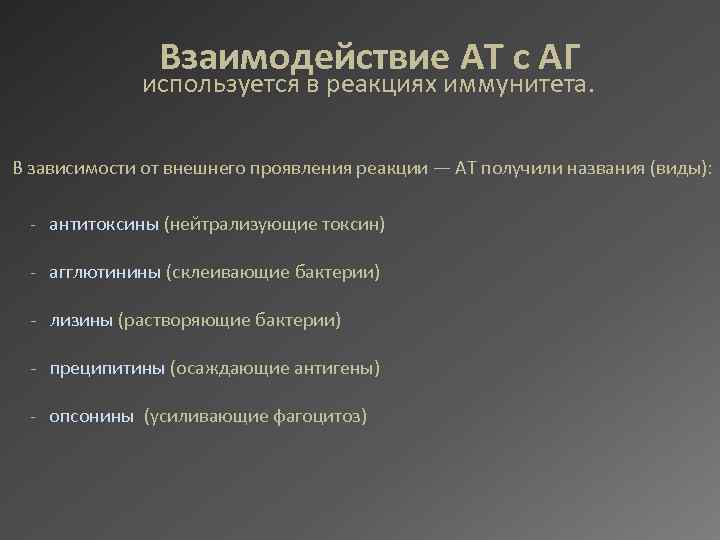 Взаимодействие АТ с АГ
используется в реакциях иммунитета.

В зависимости от внешнего проявления реакции — АТ получили названия (виды):

- антитоксины (нейтрализующие токсин)

- агглютинины (склеивающие бактерии)

- лизины (растворяющие бактерии)

- преципитины (осаждающие антигены)

- опсонины (усиливающие фагоцитоз)